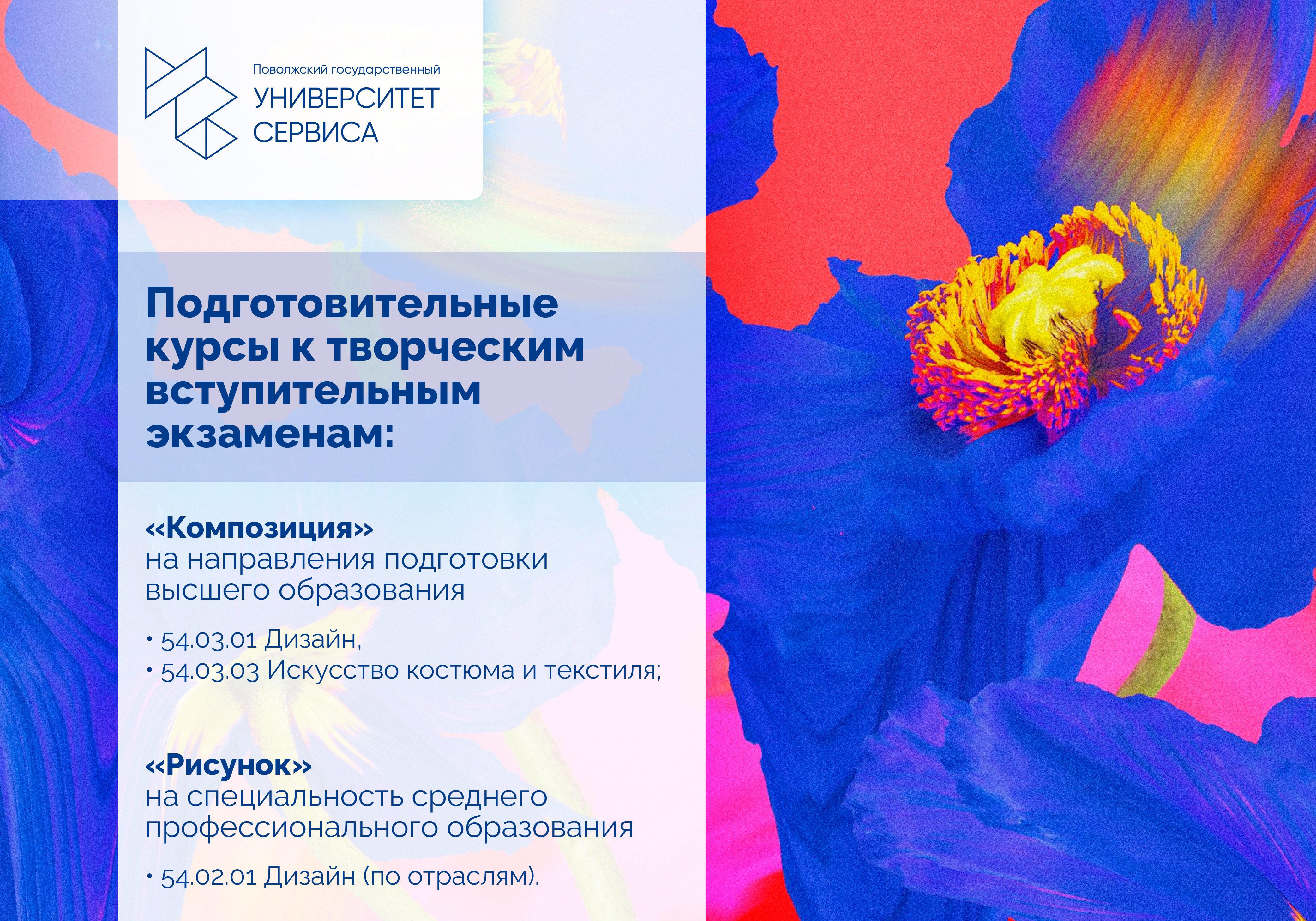 Поволжский государственный
УНИВЕРСИТЕТ СЕРВИСА

Подготовительные курсы к творческим вступительным экзаменам:

«Композиция»
на направления подготовки высшего образования

• 54.03.01 Дизайн,
• 54.03.03 Искусство костюма и текстиля;

«Рисунок»
на специальность среднего профессионального образования

• 54.02.01 Дизайн (по отраслям).